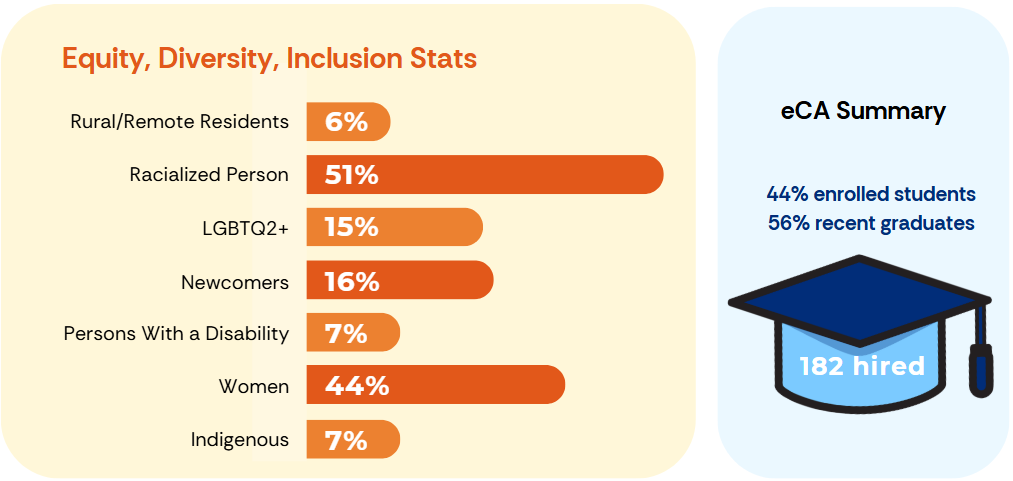 Equity, Diversity, Inclusion Stats

Rural/Remote Residents 6%

Racialized Person 51%

LGBTQ2+ 15%

Newcomers 16%

Persons With a Disability 7%

Women 44%

Indigenous 7%

eCA Summary

44% enrolled students
56% recent graduates

182 hired